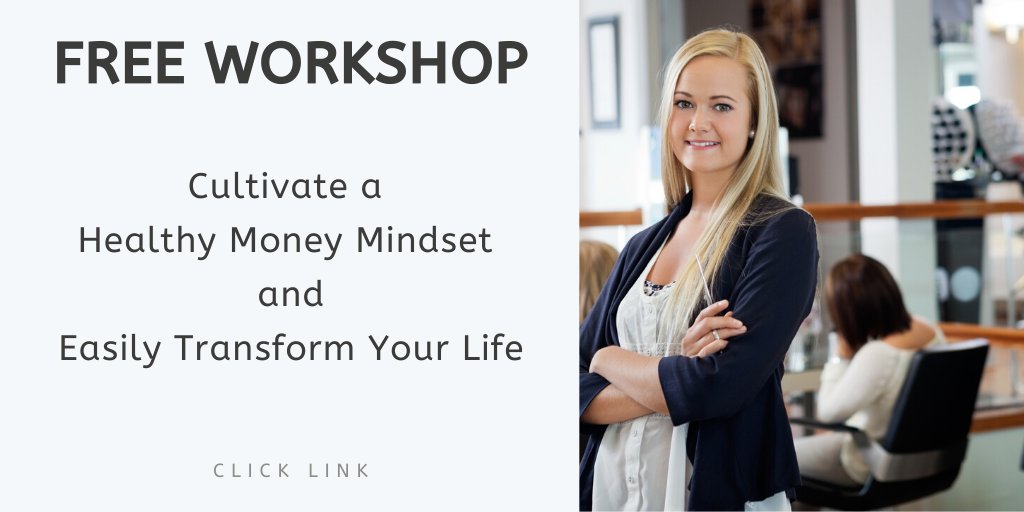 FREE WORKSHOP

Cultivate a Healthy Money Mindset and Easily Transform Your Life

CLICK LINK